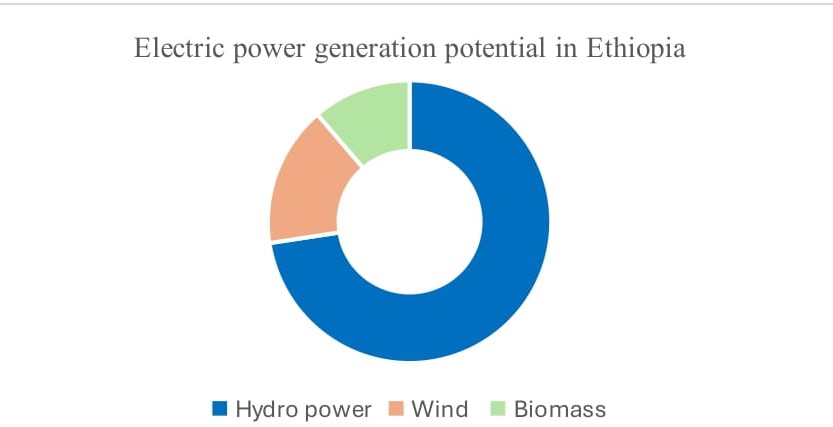 Electric power generation potential in Ethiopia

Hydro power
Wind
Biomass